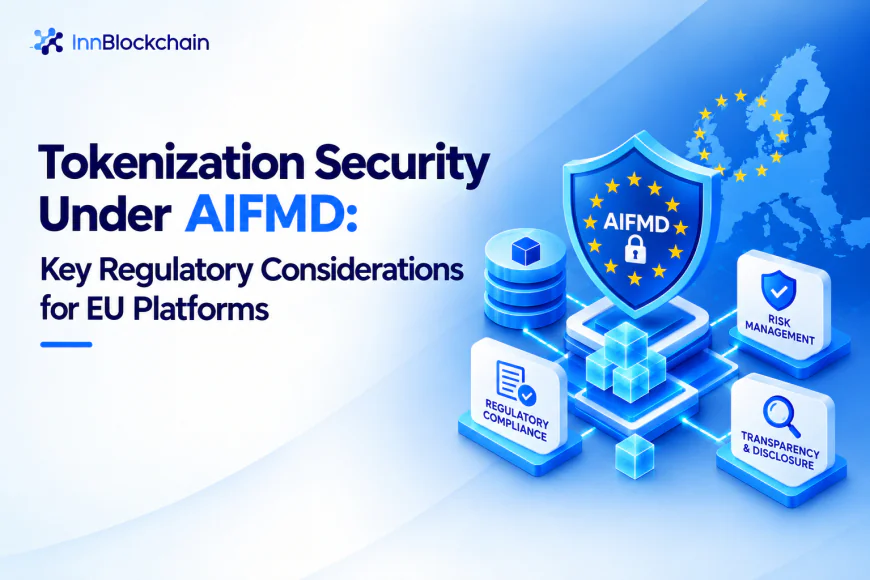 InnBlockchain

Tokenization Security Under AIFMD:

Key Regulatory Considerations for EU Platforms

AIFMD

RISK MANAGEMENT

REGULATORY COMPLIANCE

TRANSPARENCY & DISCLOSURE